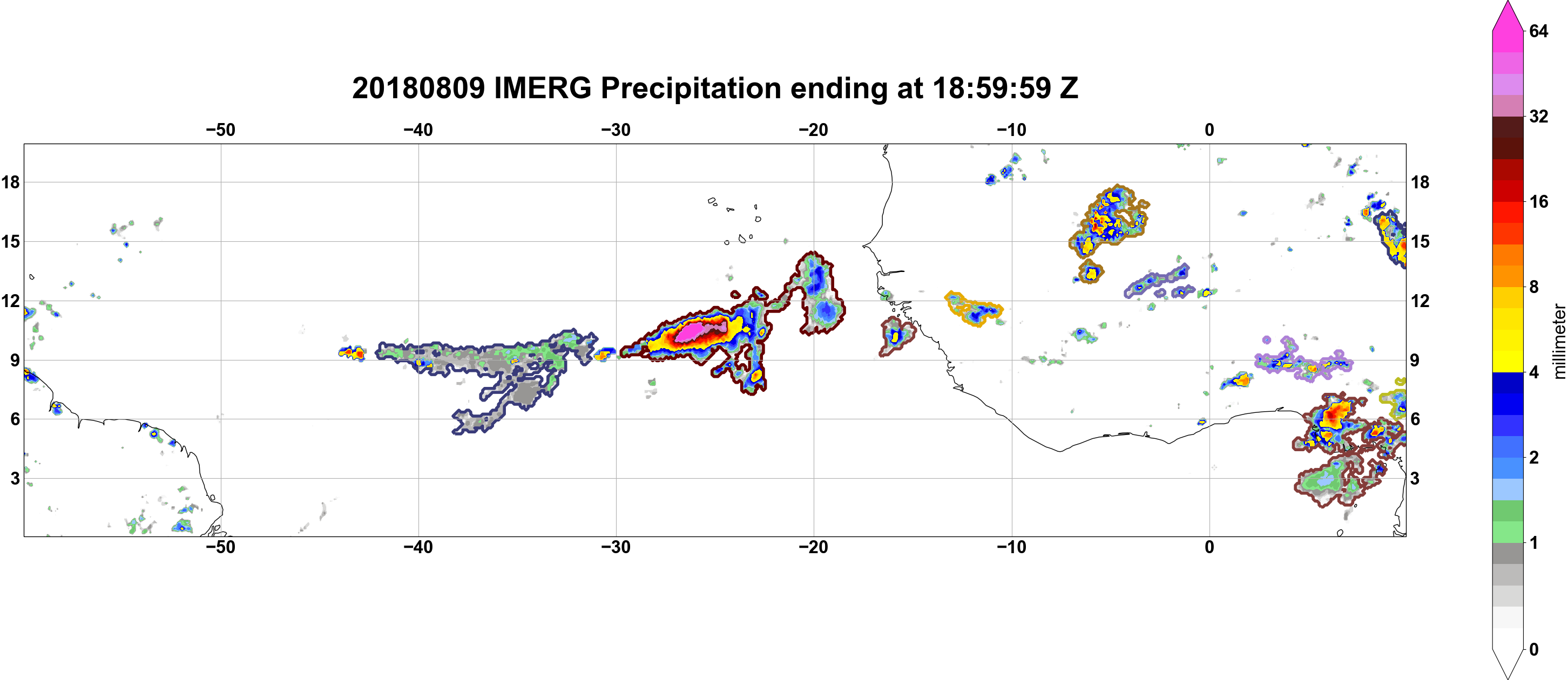 20180809 IMERG Precipitation ending at 18:59:59 Z

−50 −40 −30 −20 −10 0

18 15 12 9 6 3

18 15 12 9 6 3

−50 −40 −30 −20 −10 0

64
32
16
8
4
2
1
0
millimeter